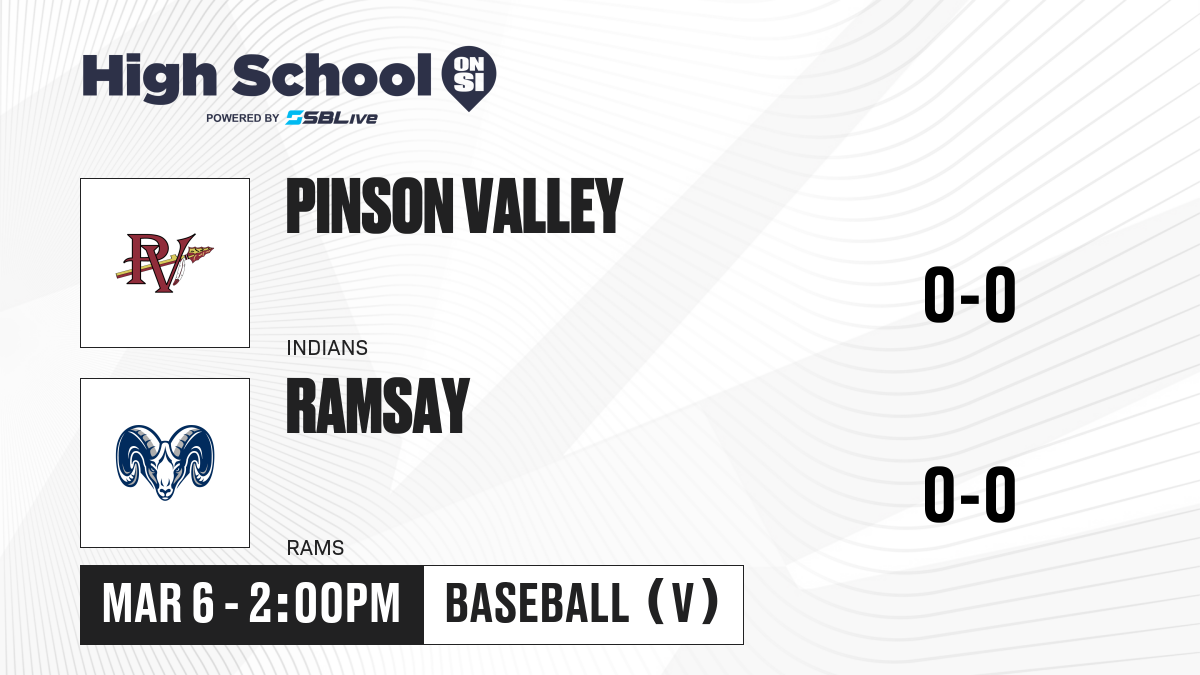 High School ON SI
POWERED BY SBLive

PV

PINSON VALLEY

INDIANS

0-0

RAMSAY

RAMS

0-0

MAR 6 - 2:00PM

BASEBALL (V)